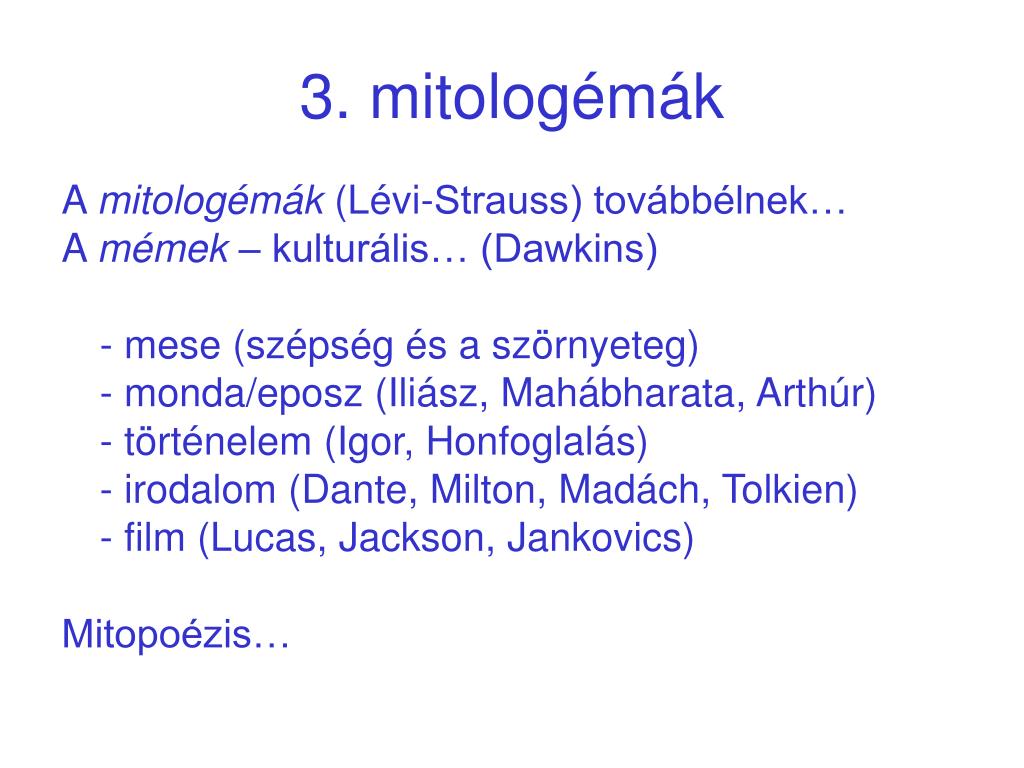 3. mitologémák

A mitologémák (Lévi-Strauss) továbbélnek…
A mémek – kulturális… (Dawkins)

- mese (szépség és a szörnyeteg)
- monda/eposz (Iliász, Mahábharata, Arthúr)
- történelem (Igor, Honfoglalás)
- irodalom (Dante, Milton, Madách, Tolkien)
- film (Lucas, Jackson, Jankovics)

Mitopoézis…